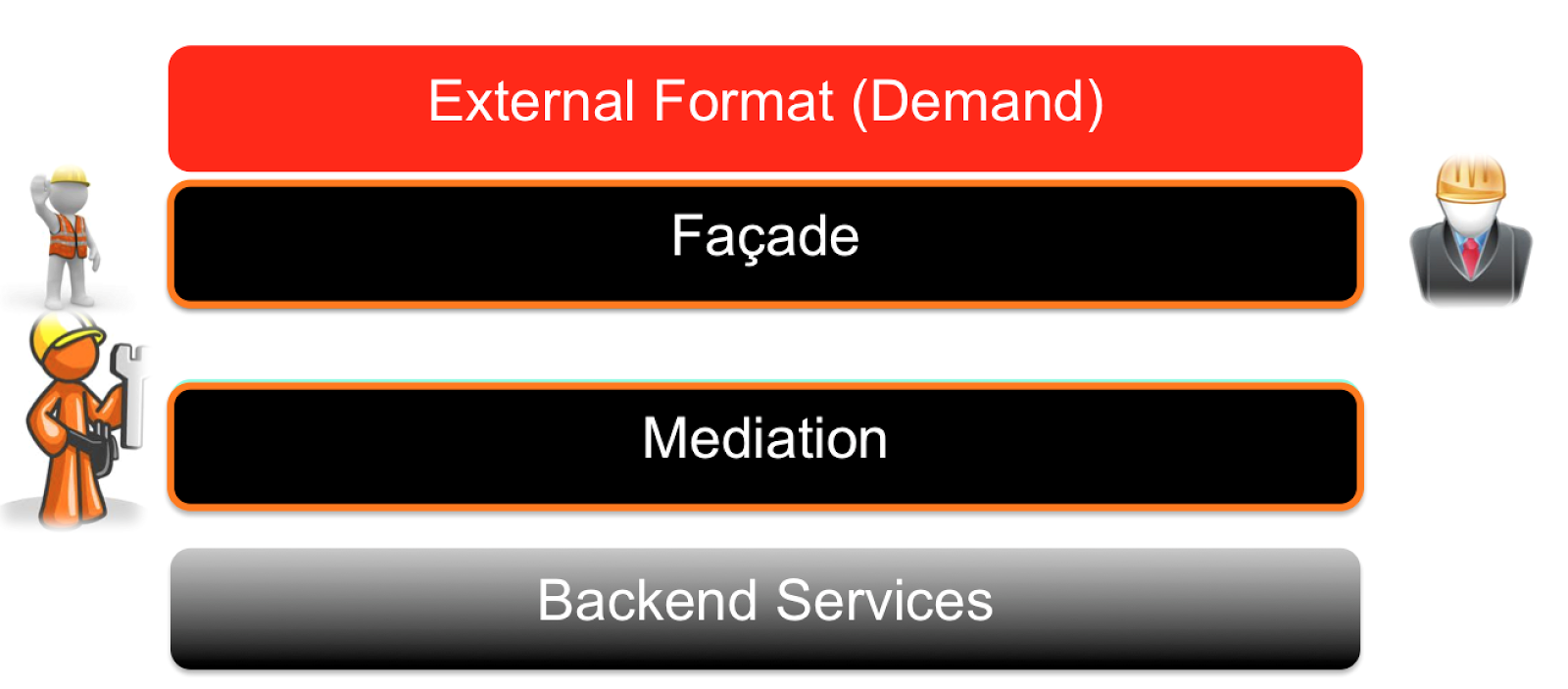 External Format (Demand)

Façade

Mediation

Backend Services